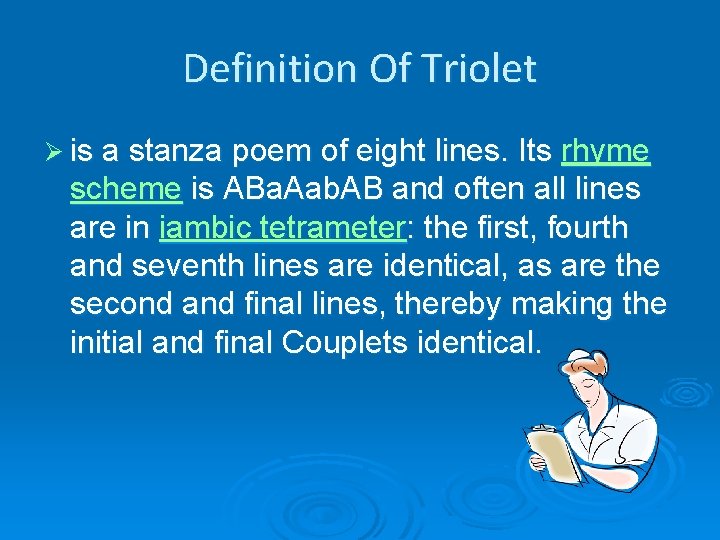 Definition Of Triolet

➢ is a stanza poem of eight lines. Its rhyme scheme is ABaAabAB and often all lines are in iambic tetrameter: the first, fourth and seventh lines are identical, as are the second and final lines, thereby making the initial and final Couplets identical.